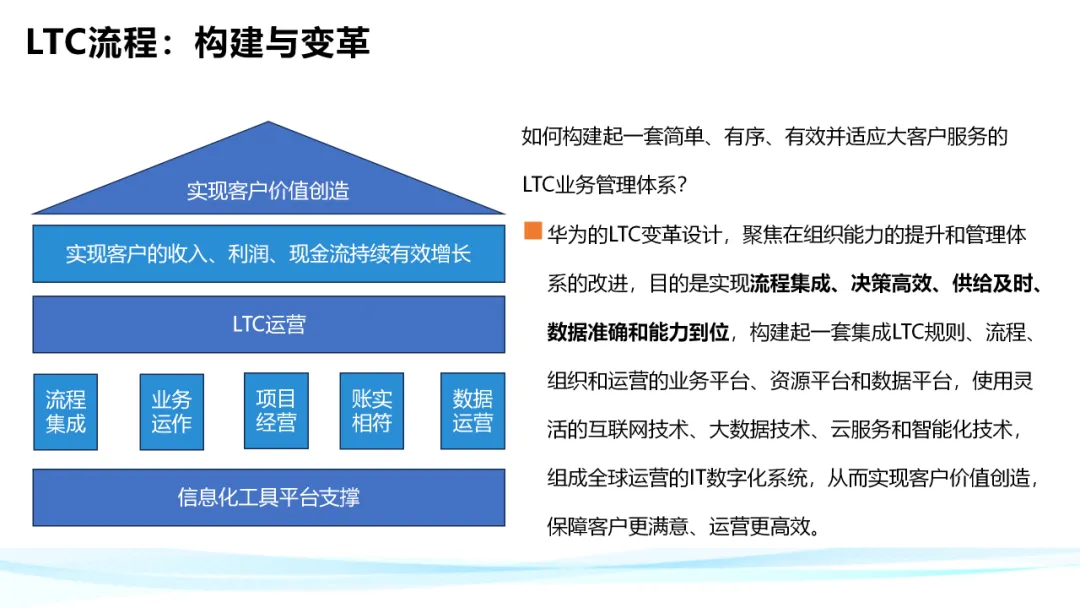 LTC流程：构建与变革

实现客户价值创造

实现客户的收入、利润、现金流持续有效增长

LTC运营

流程集成

业务运作

项目经营

账实相符

数据运营

信息化工具平台支撑

如何构建起一套简单、有序、有效并适应大客户服务的LTC业务管理体系？

华为的LTC变革设计，聚焦在组织能力的提升和管理体系的改进，目的是实现流程集成、决策高效、供给及时、数据准确和能力到位，构建起一套集成LTC规则、流程、组织和运营的业务平台、资源平台和数据平台，使用灵活的互联网技术、大数据技术、云服务和智能化技术，组成全球运营的IT数字化系统，从而实现客户价值创造，保障客户更满意、运营更高效。